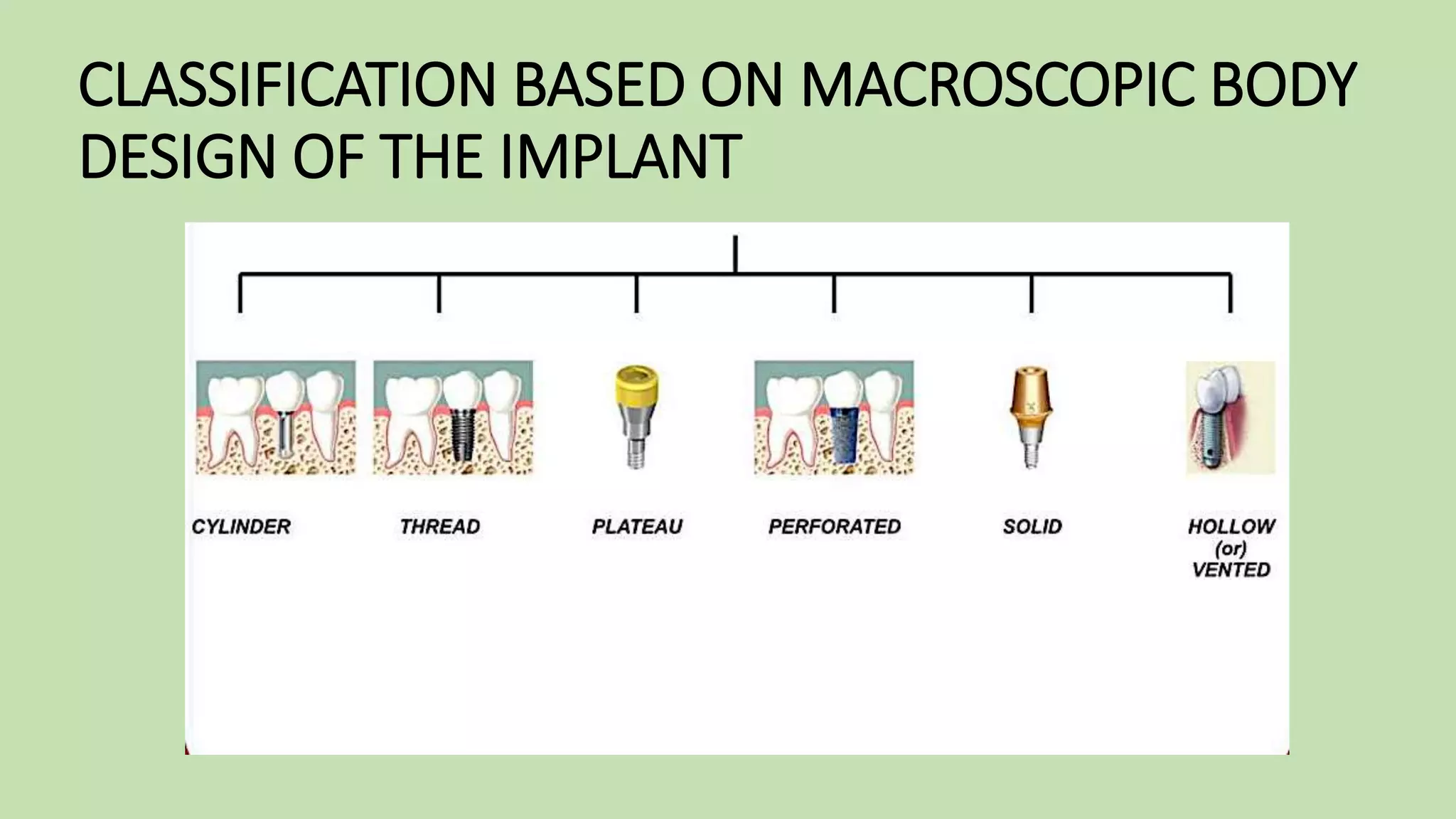 CLASSIFICATION BASED ON MACROSCOPIC BODY DESIGN OF THE IMPLANT

CYLINDER

THREAD

PLATEAU

PERFORATED

SOLID

HOLLOW
(or)
VENTED